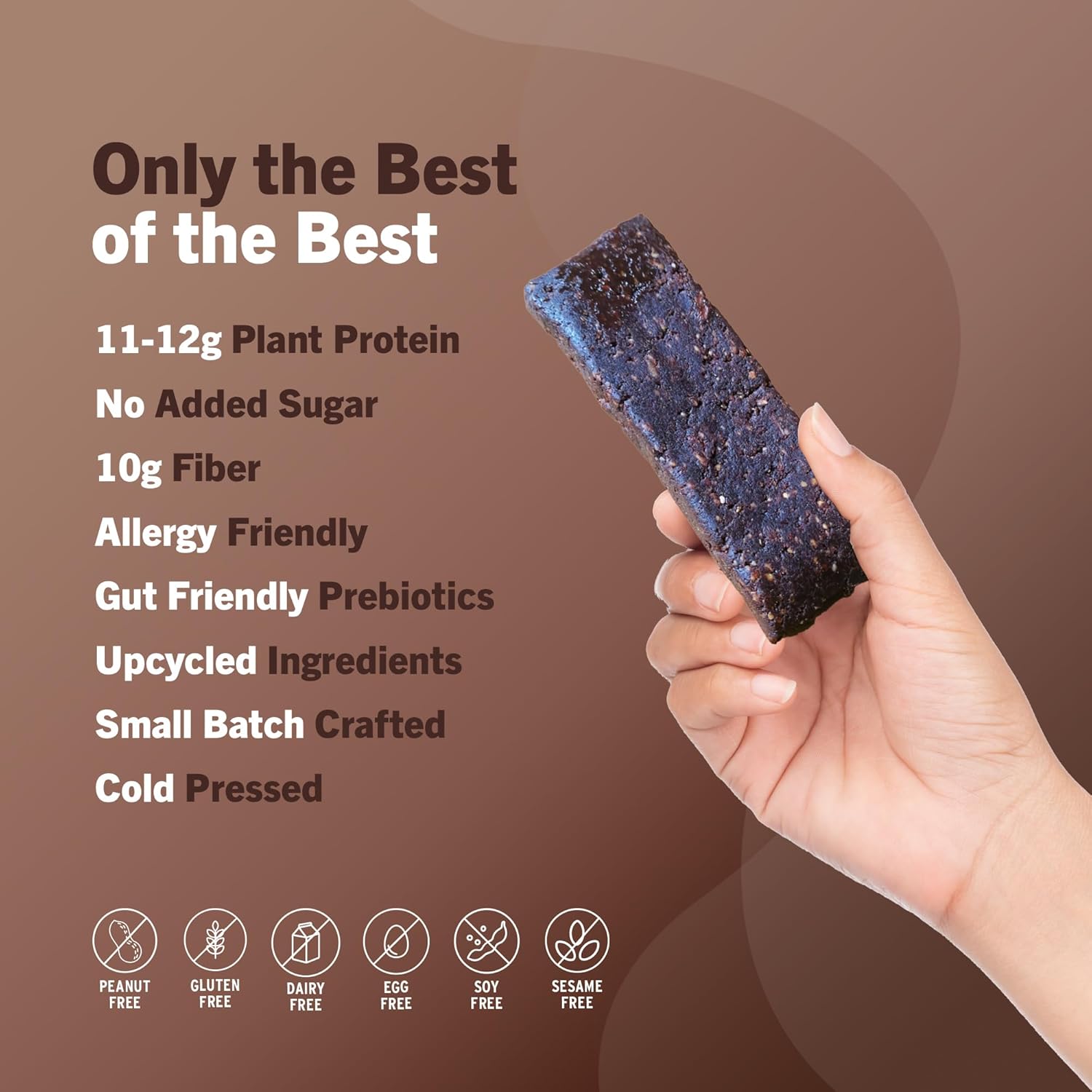 Only the Best
of the Best

11-12g Plant Protein
No Added Sugar
10g Fiber
Allergy Friendly
Gut Friendly Prebiotics
Upcycled Ingredients
Small Batch Crafted
Cold Pressed

PEANUT FREE
GLUTEN FREE
DAIRY FREE
EGG FREE
SOY FREE
SESAME FREE